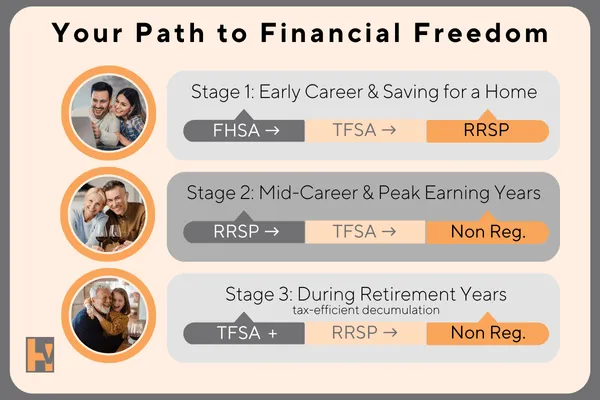 Your Path to Financial Freedom

Stage 1: Early Career & Saving for a Home

FHSA → TFSA → RRSP

Stage 2: Mid-Career & Peak Earning Years

RRSP → TFSA → Non Reg.

Stage 3: During Retirement Years
tax-efficient decumulation

TFSA + RRSP → Non Reg.